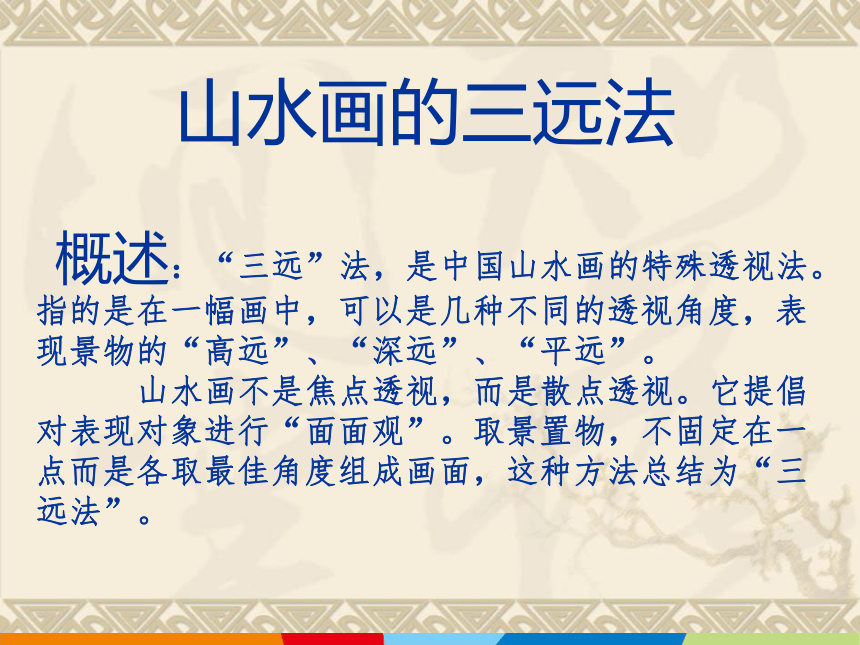 山水画的三远法

概述：“三远”法，是中国山水画的特殊透视法。指的是在一幅画中，可以是几种不同的透视角度，表现景物的“高远”、“深远”、“平远”。

山水画不是焦点透视，而是散点透视。它提倡对表现对象进行“面面观”。取景置物，不固定在一点而是各取最佳角度组成画面，这种方法总结为“三远法”。